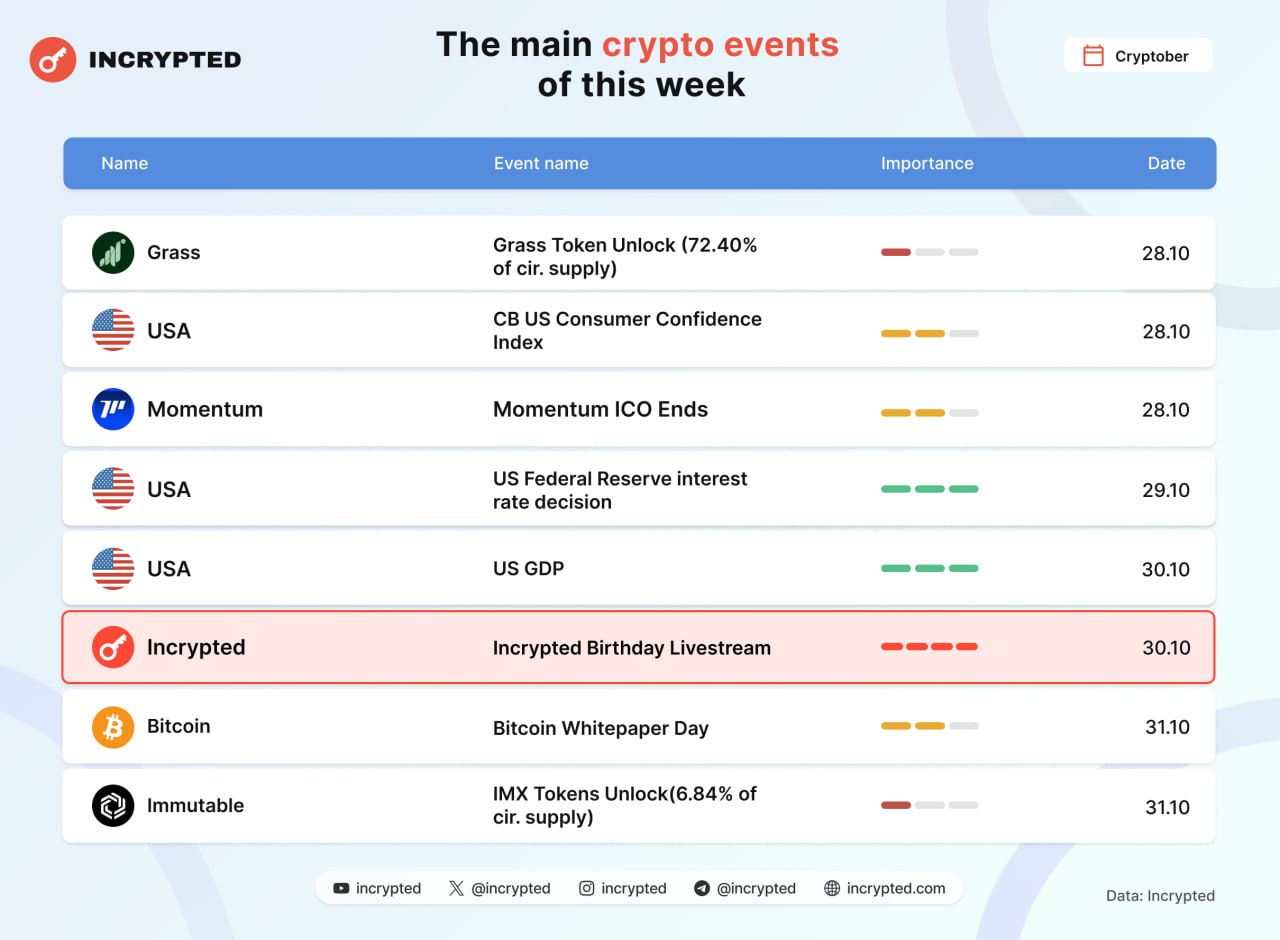 INCRYPTED

The main crypto events of this week

Cryptober

| Name | Event name | Importance | Date |
|---|---|---|---|
| Grass | Grass Token Unlock (72.40% of cir. supply) | | 28.10 |
| USA | CB US Consumer Confidence Index | | 28.10 |
| Momentum | Momentum ICO Ends | | 28.10 |
| USA | US Federal Reserve interest rate decision | | 29.10 |
| USA | US GDP | | 30.10 |
| Incrypted | Incrypted Birthday Livestream | | 30.10 |
| Bitcoin | Bitcoin Whitepaper Day | | 31.10 |
| Immutable | IMX Tokens Unlock(6.84% of cir. supply) | | 31.10 |

incrypted @incrypted incrypted @incrypted incrypted.com

Data: Incrypted